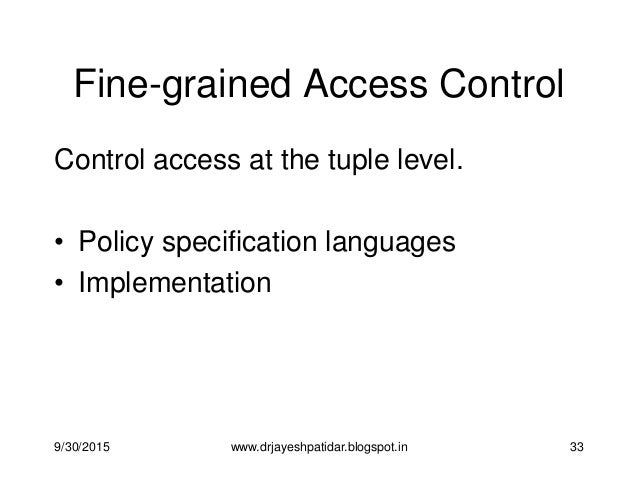 Fine-grained Access Control

Control access at the tuple level.

• Policy specification languages
• Implementation

9/30/2015 www.drjayeshpatidar.blogspot.in 33